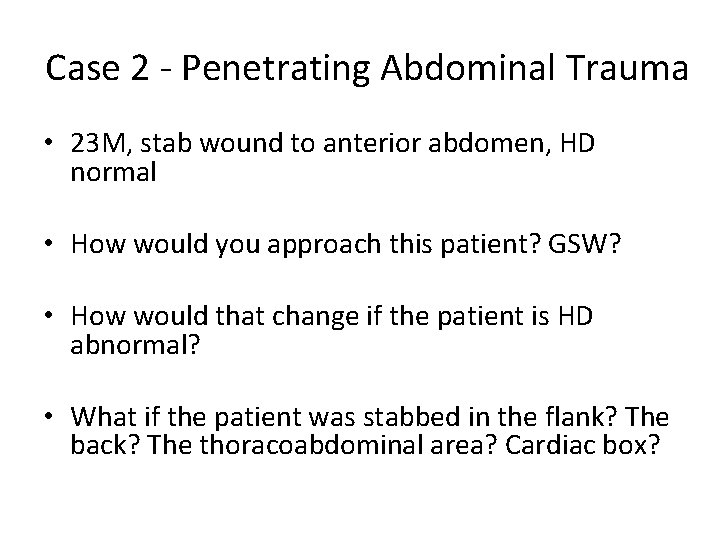 Case 2 - Penetrating Abdominal Trauma

• 23M, stab wound to anterior abdomen, HD normal

• How would you approach this patient? GSW?

• How would that change if the patient is HD abnormal?

• What if the patient was stabbed in the flank? The back? The thoracoabdominal area? Cardiac box?